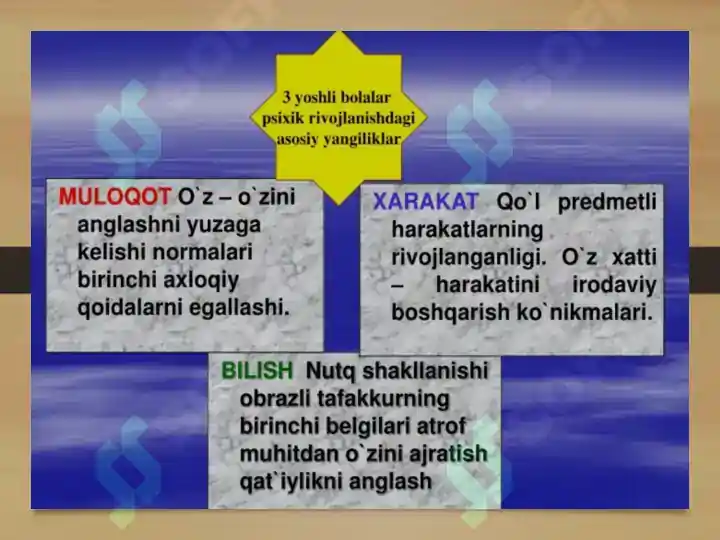 3 yoshli bolalar psixik rivojlanishdagi asosiy yangiliklar

MULOQOT O`z – o`zini anglashni yuzaga kelishi normalari birinchi axloqiy qoidalarni egallashi.

XARAKAT Qo`l predmetli harakatlarning rivojlanganligi. O`z xatti – harakatini irodaviy boshqarish ko`nikmalari.

BILISH Nutq shakllanishi obrazli tafakkurning birinchi belgilari atrof muhitdan o`zini ajratish qat`iylikni anglash